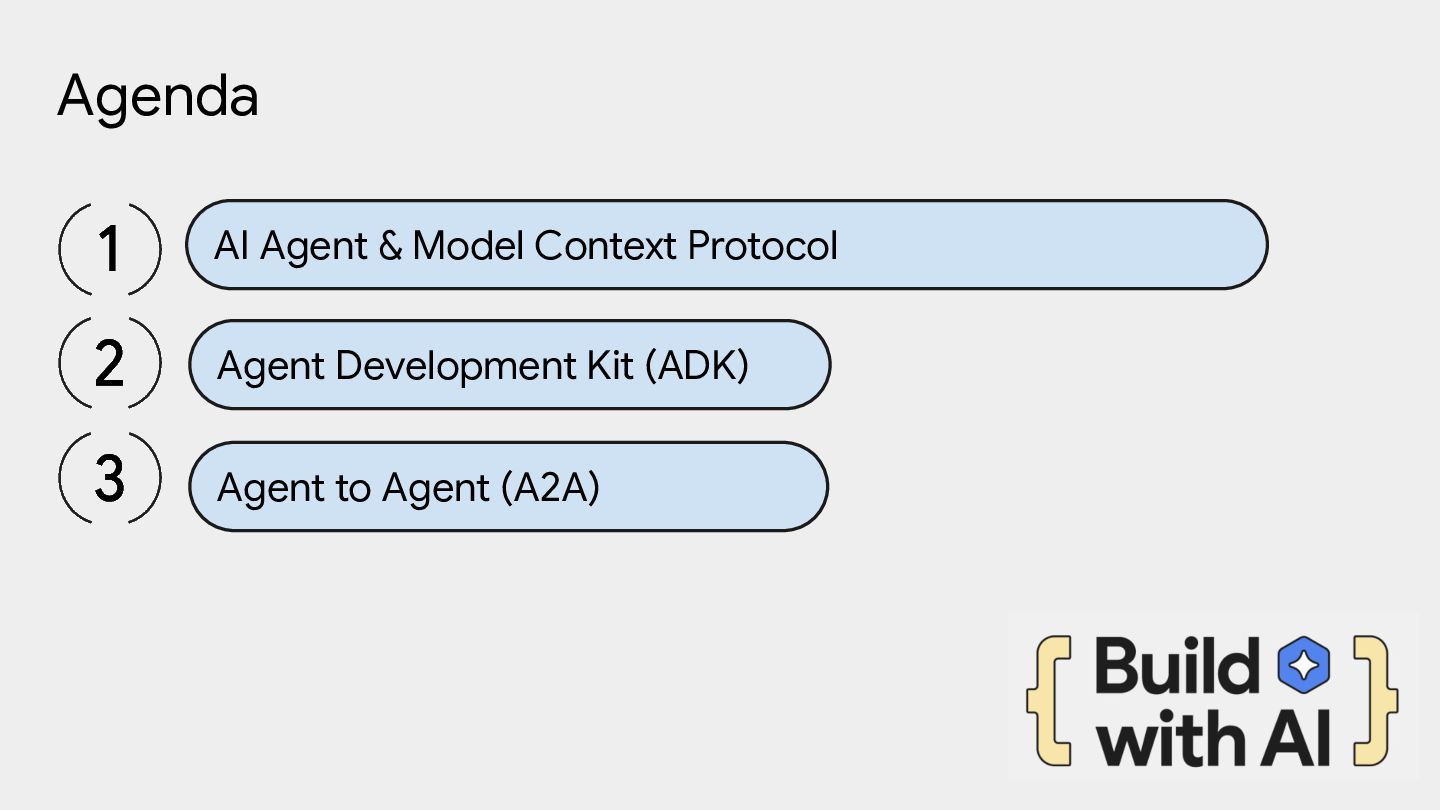 Agenda

1 AI Agent & Model Context Protocol

2 Agent Development Kit (ADK)

3 Agent to Agent (A2A)

{ Build with AI }